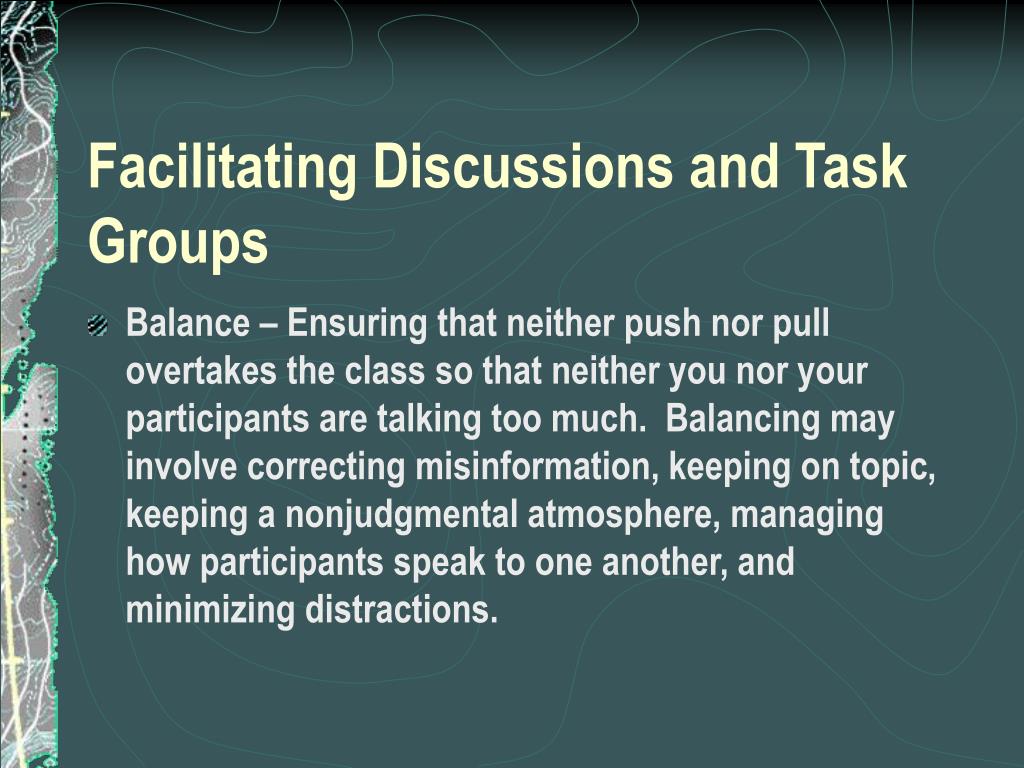 Facilitating Discussions and Task Groups

Balance – Ensuring that neither push nor pull overtakes the class so that neither you nor your participants are talking too much.  Balancing may involve correcting misinformation, keeping on topic, keeping a nonjudgmental atmosphere, managing how participants speak to one another, and minimizing distractions.